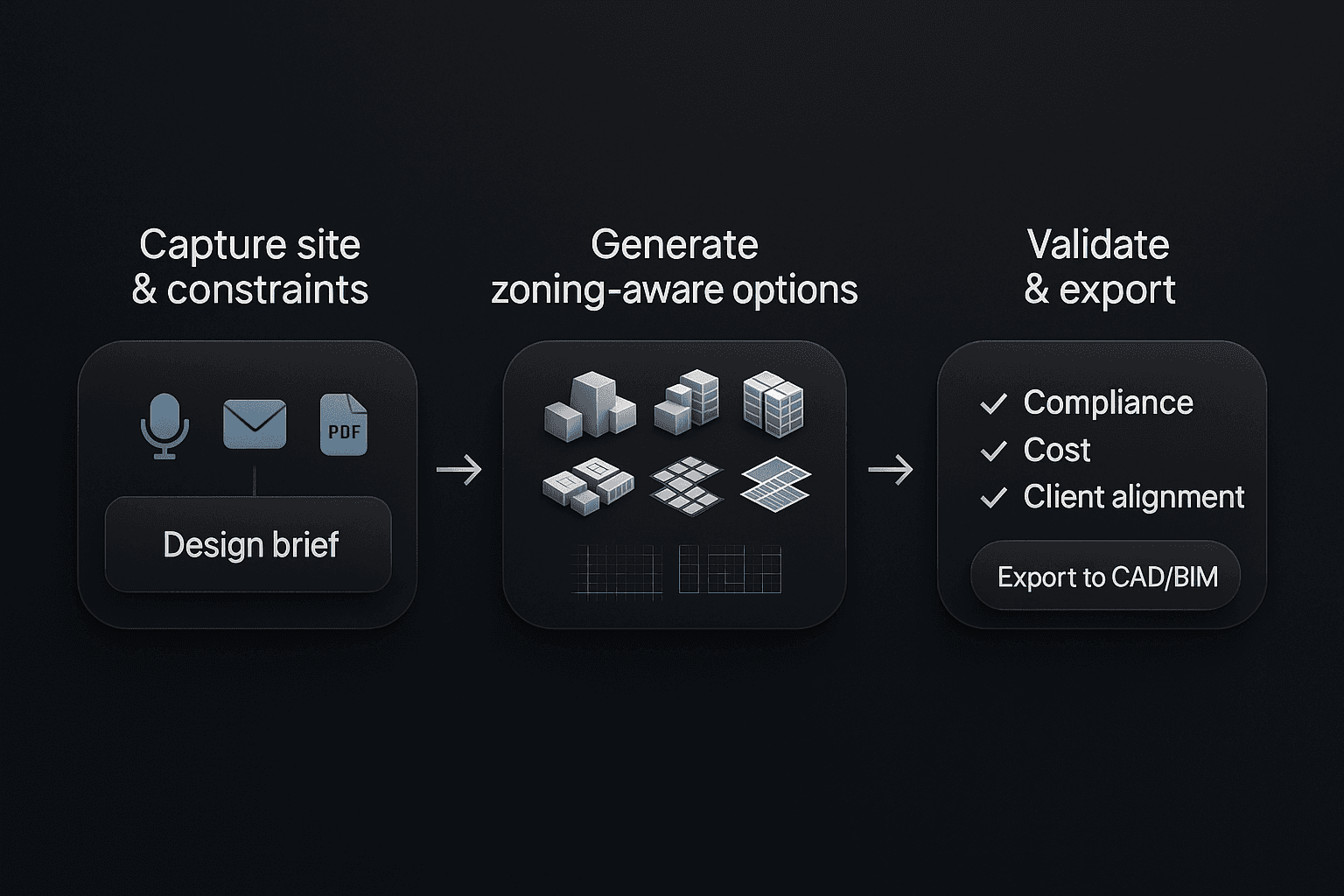 Capture site
& constraints

PDF

Design brief

Generate
zoning-aware options

Validate
& export

✓ Compliance
✓ Cost
✓ Client alignment

Export to CAD/BIM